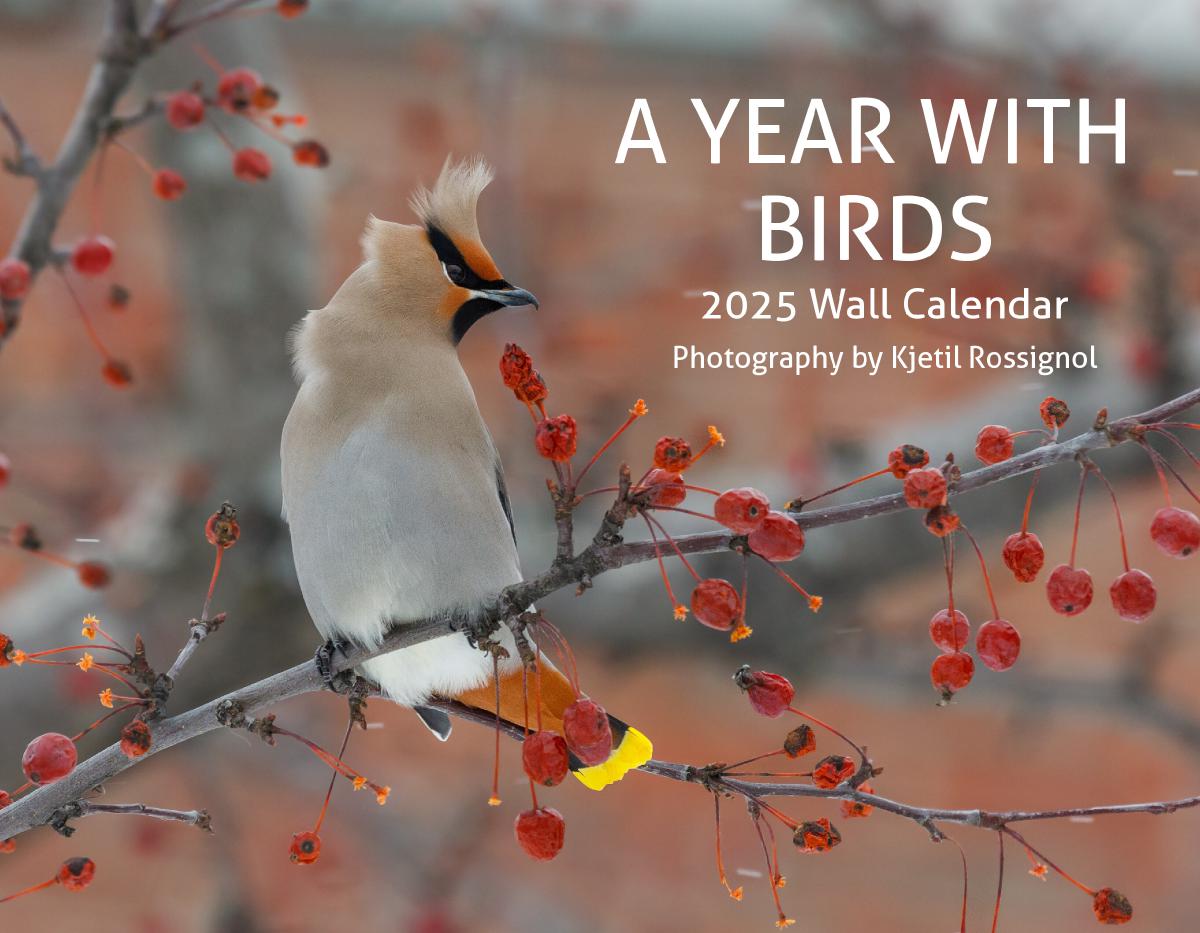 A YEAR WITH BIRDS
2025 Wall Calendar
Photography by Kjetil Rossignol